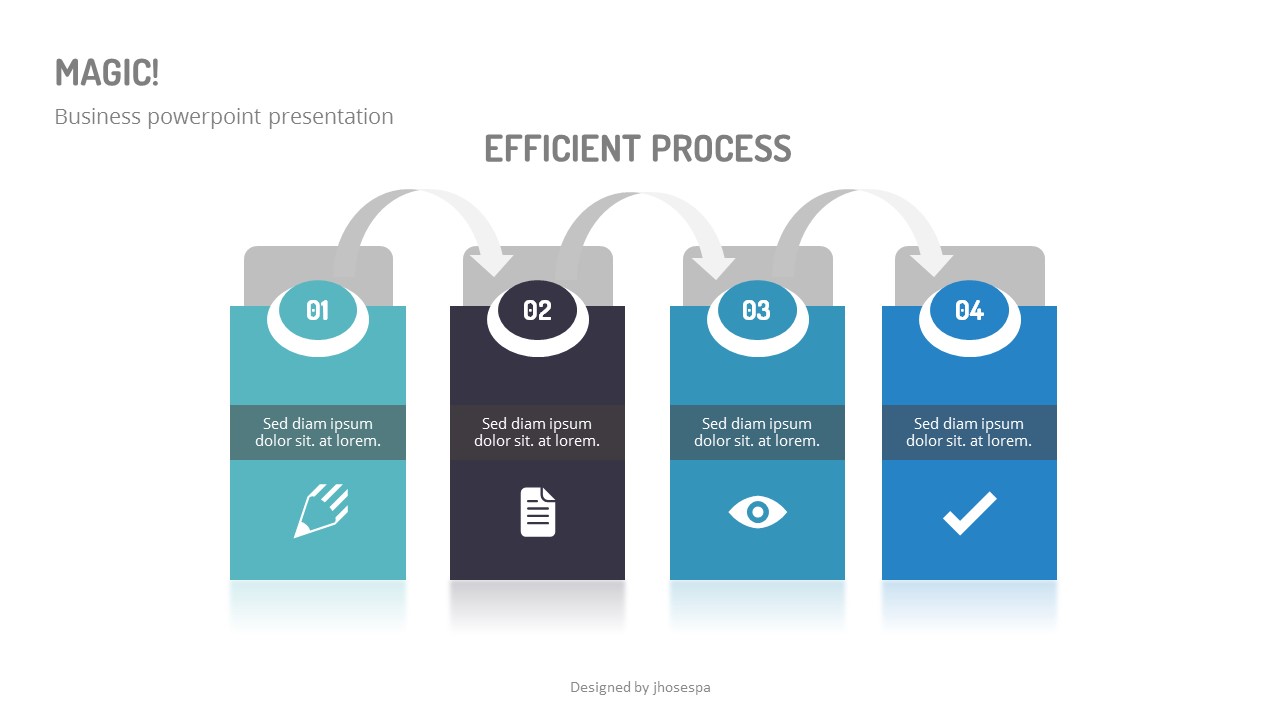 MAGIC!

Business powerpoint presentation

EFFICIENT PROCESS

01

Sed diam ipsum dolor sit. at lorem.

02

Sed diam ipsum dolor sit. at lorem.

03

Sed diam ipsum dolor sit. at lorem.

04

Sed diam ipsum dolor sit. at lorem.

Designed by jhosespa